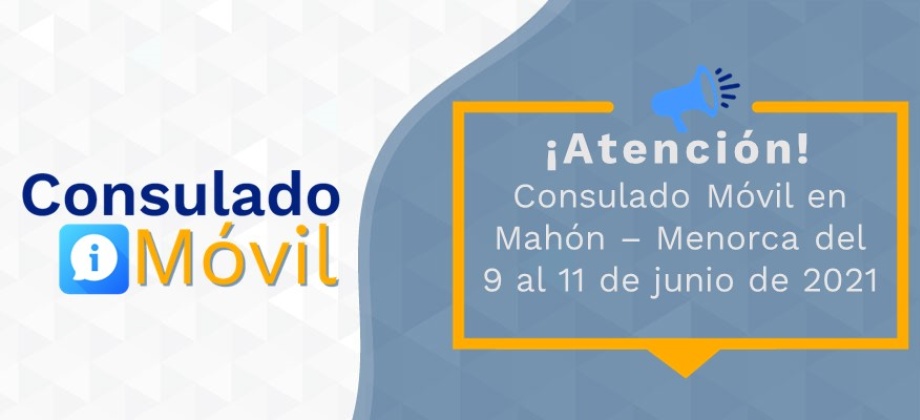 Consulado
i Móvil

¡Atención!
Consulado Móvil en Mahón – Menorca del 9 al 11 de junio de 2021